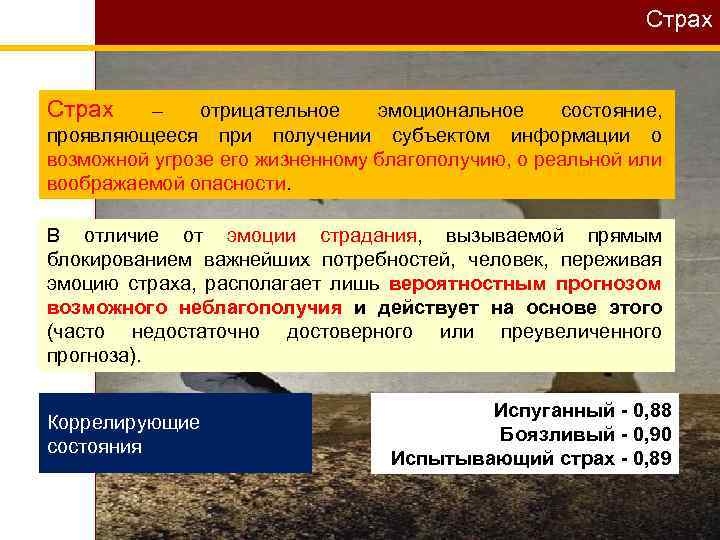 Страх

Страх – отрицательное эмоциональное состояние, проявляющееся при получении субъектом информации о возможной угрозе его жизненному благополучию, о реальной или воображаемой опасности.

В отличие от эмоции страдания, вызываемой прямым блокированием важнейших потребностей, человек, переживая эмоцию страха, располагает лишь вероятностным прогнозом возможного неблагополучия и действует на основе этого (часто недостаточно достоверного или преувеличенного прогноза).

Коррелирующие состояния

Испуганный - 0,88
Боязливый - 0,90
Испытывающий страх - 0,89